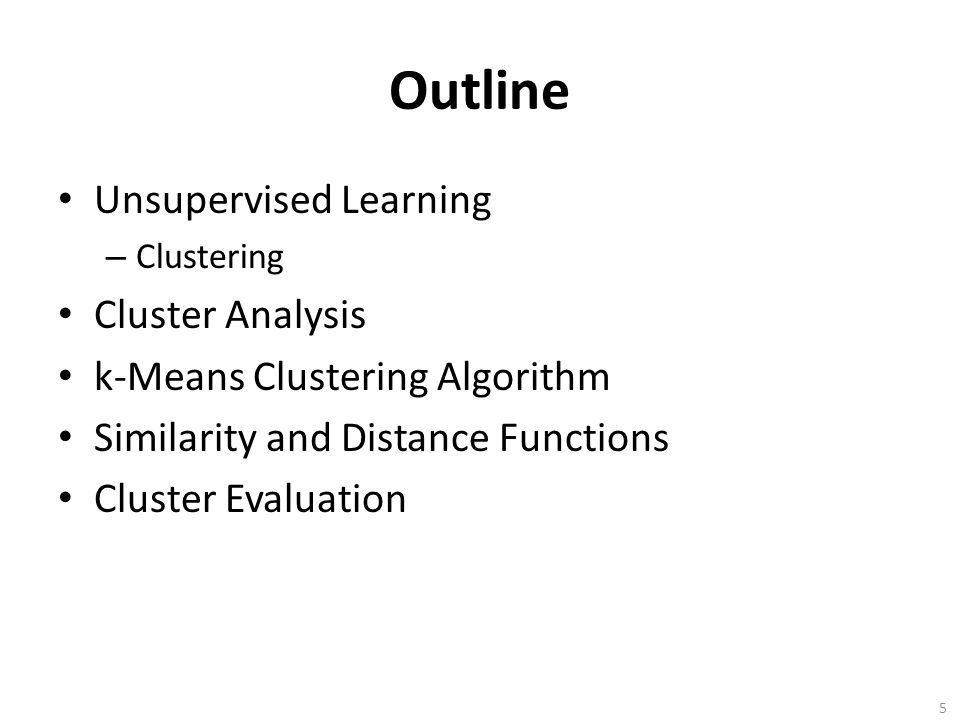 Outline

• Unsupervised Learning
– Clustering
• Cluster Analysis
• k-Means Clustering Algorithm
• Similarity and Distance Functions
• Cluster Evaluation

5